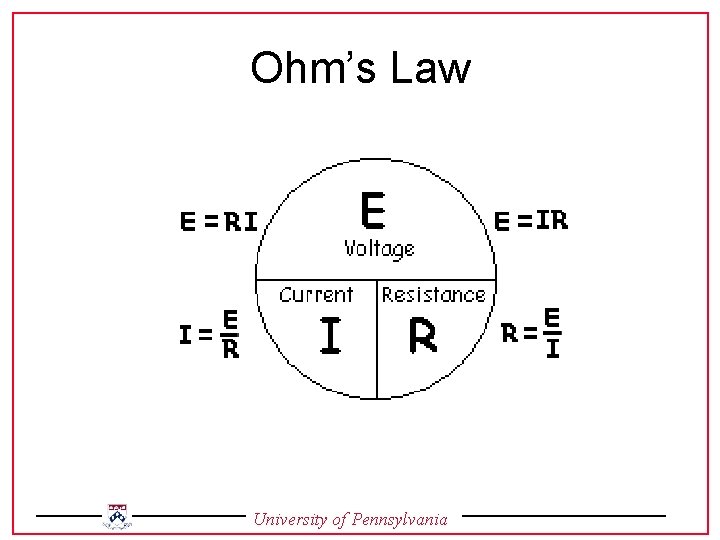 Ohm's Law

$E = RI$

E
Voltage

$E = IR$

Current
I

Resistance
R

$I = \frac{E}{R}$

$R = \frac{E}{I}$

University of Pennsylvania